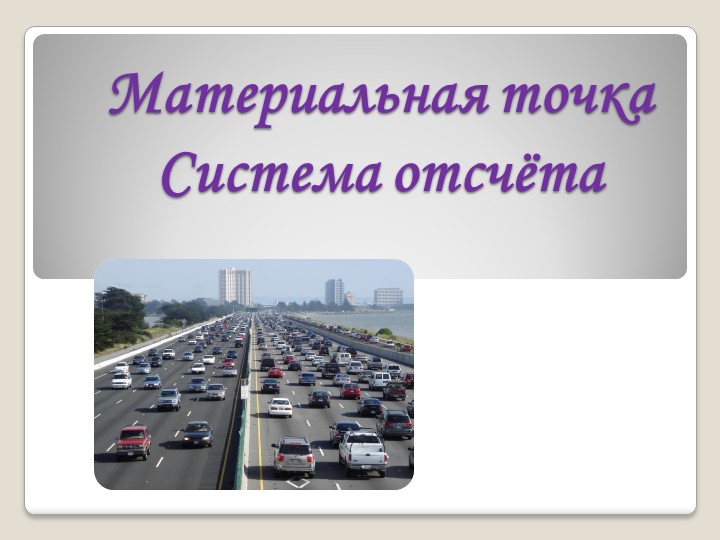 Материальная точка
Система отсчёта